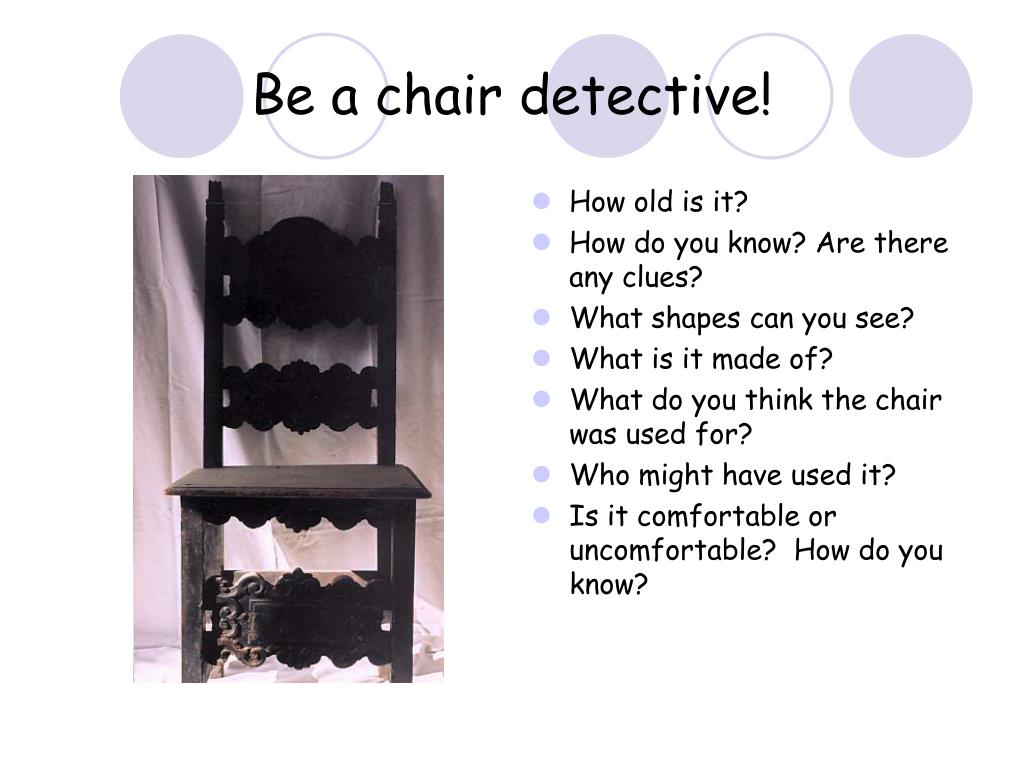 Be a chair detective!

- How old is it?
- How do you know? Are there any clues?
- What shapes can you see?
- What is it made of?
- What do you think the chair was used for?
- Who might have used it?
- Is it comfortable or uncomfortable?  How do you know?